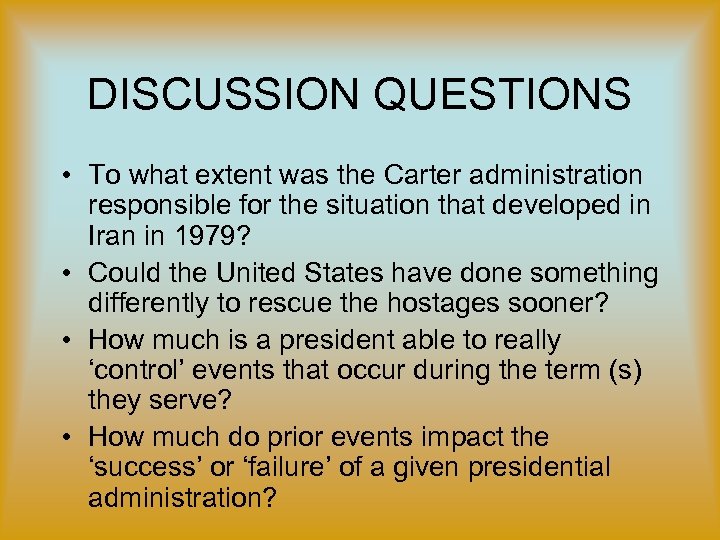 DISCUSSION QUESTIONS

• To what extent was the Carter administration responsible for the situation that developed in Iran in 1979?
• Could the United States have done something differently to rescue the hostages sooner?
• How much is a president able to really ‘control’ events that occur during the term (s) they serve?
• How much do prior events impact the ‘success’ or ‘failure’ of a given presidential administration?